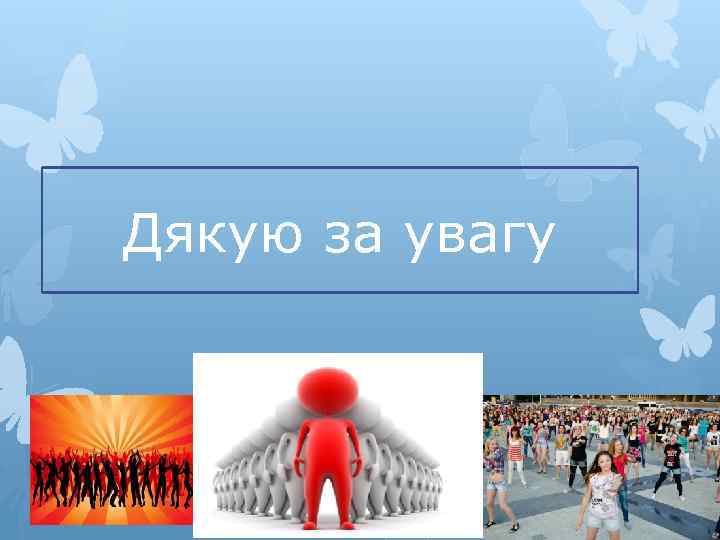 Дякую за увагу